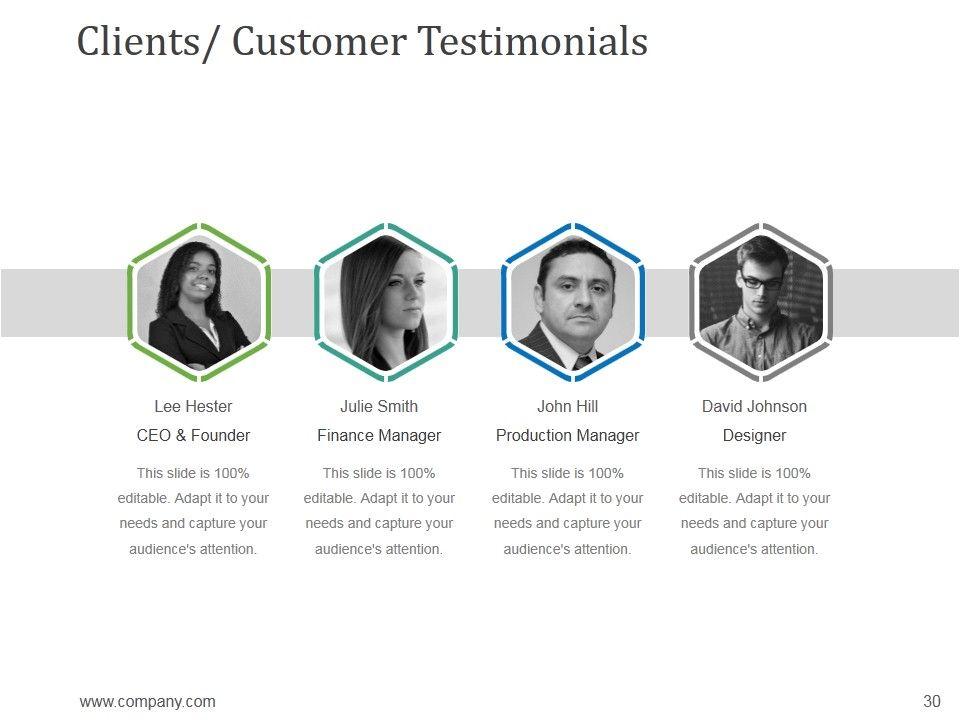 Clients/ Customer Testimonials

Lee Hester
CEO & Founder

This slide is 100% editable. Adapt it to your needs and capture your audience's attention.

Julie Smith
Finance Manager

This slide is 100% editable. Adapt it to your needs and capture your audience's attention.

John Hill
Production Manager

This slide is 100% editable. Adapt it to your needs and capture your audience's attention.

David Johnson
Designer

This slide is 100% editable. Adapt it to your needs and capture your audience's attention.

www.company.com

30